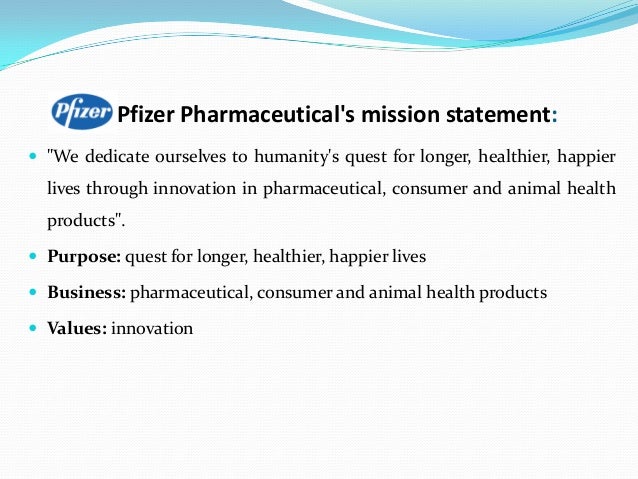 Pfizer Pfizer Pharmaceutical's mission statement:

"We dedicate ourselves to humanity's quest for longer, healthier, happier lives through innovation in pharmaceutical, consumer and animal health products".

Purpose: quest for longer, healthier, happier lives

Business: pharmaceutical, consumer and animal health products

Values: innovation